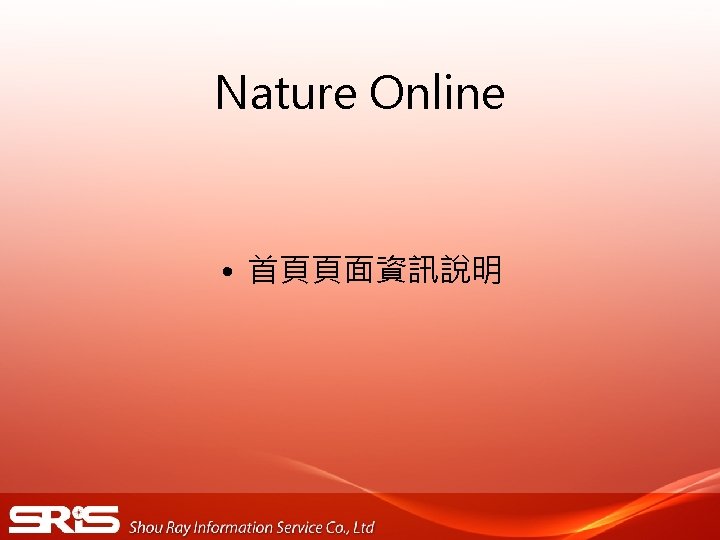 Nature Online

• 首頁頁面資訊說明

SRIS Shou Ray Information Service Co., Ltd